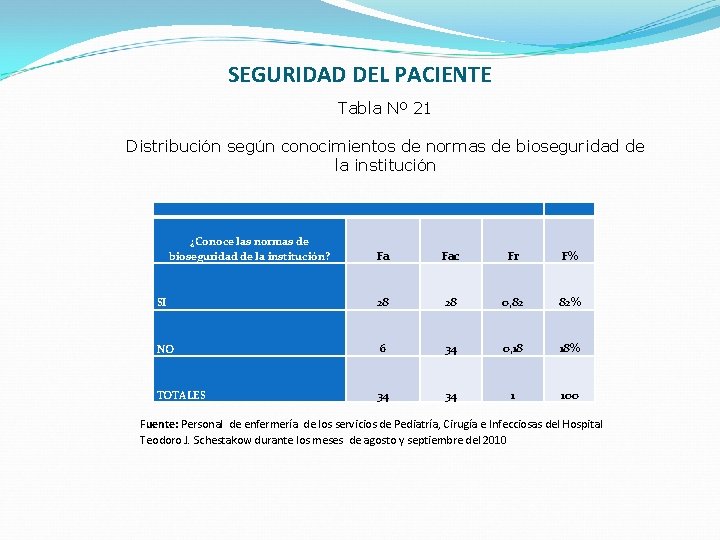 SEGURIDAD DEL PACIENTE

Tabla Nº 21

Distribución según conocimientos de normas de bioseguridad de la institución

| ¿Conoce las normas de bioseguridad de la institución? | Fa | Fac | Fr | F% |
|---|---|---|---|---|
| SI | 28 | 28 | 0,82 | 82% |
| NO | 6 | 34 | 0,18 | 18% |
| TOTALES | 34 | 34 | 1 | 100 |

Fuente: Personal de enfermería de los servicios de Pediatría, Cirugía e Infecciosas del Hospital Teodoro J. Schestakow durante los meses de agosto y septiembre del 2010